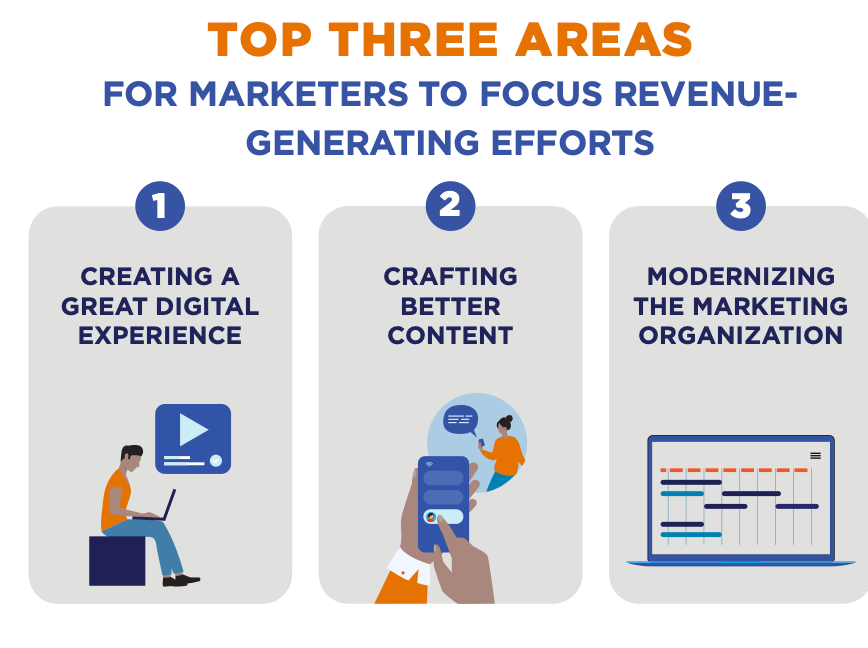 TOP THREE AREAS

FOR MARKETERS TO FOCUS REVENUE-GENERATING EFFORTS

1

CREATING A GREAT DIGITAL EXPERIENCE

2

CRAFTING BETTER CONTENT

3

MODERNIZING THE MARKETING ORGANIZATION